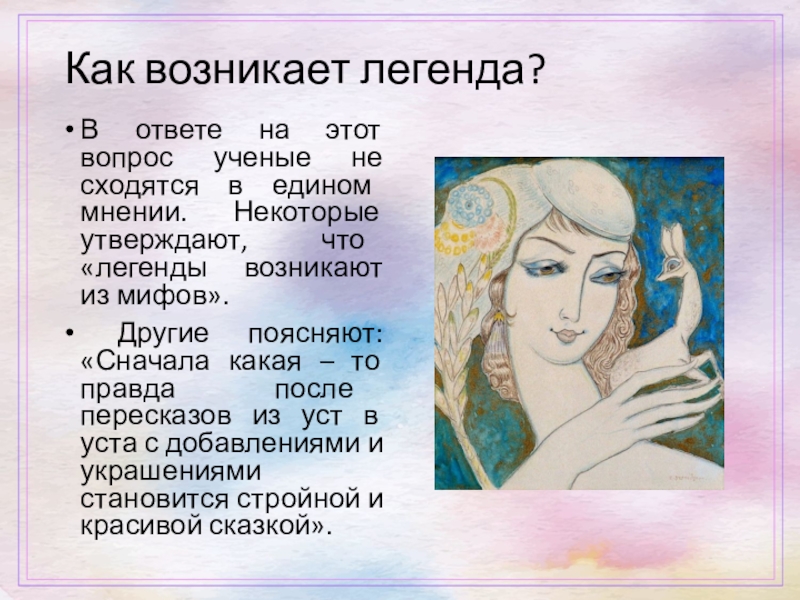 Как возникает легенда?

• В ответе на этот вопрос ученые не сходятся в едином мнении. Некоторые утверждают, что «легенды возникают из мифов».

• Другие поясняют: «Сначала какая – то правда после пересказов из уст в уста с добавлениями и украшениями становится стройной и красивой сказкой».